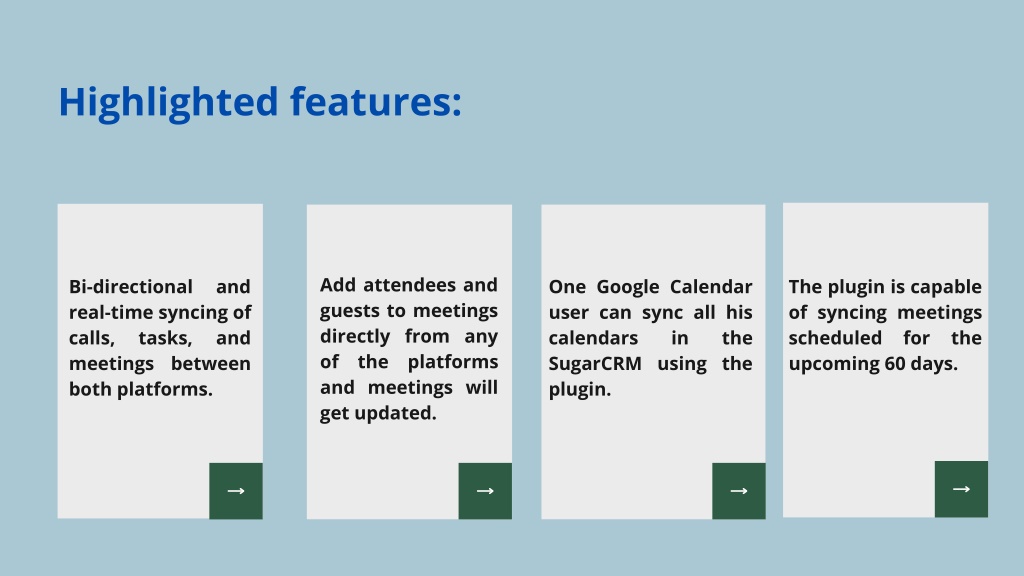 Highlighted features:

Bi-directional and real-time syncing of calls, tasks, and meetings between both platforms.

→

Add attendees and guests to meetings directly from any of the platforms and meetings will get updated.

→

One Google Calendar user can sync all his calendars in the SugarCRM using the plugin.

→

The plugin is capable of syncing meetings scheduled for the upcoming 60 days.

→